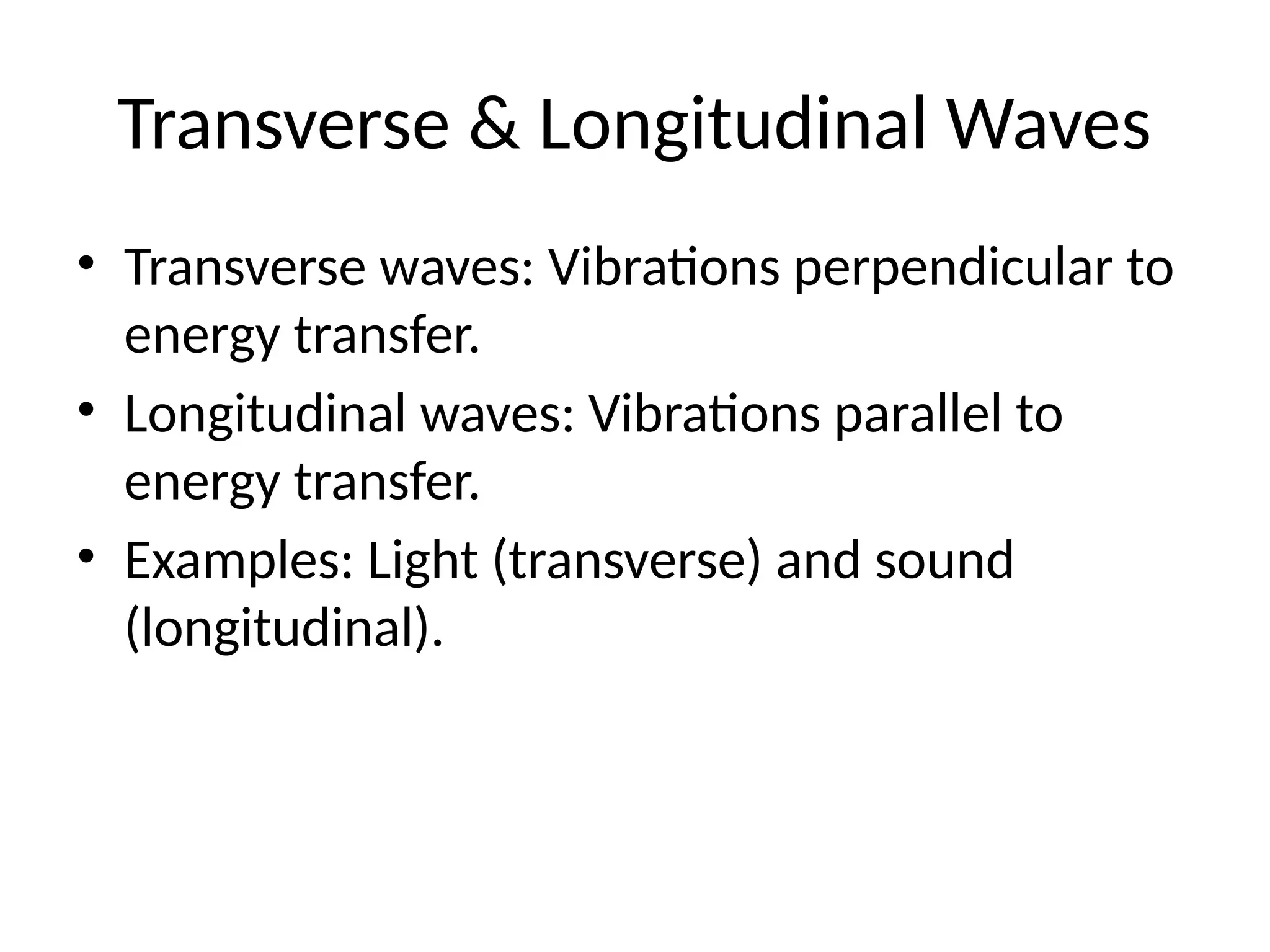 Transverse & Longitudinal Waves

• Transverse waves: Vibrations perpendicular to energy transfer.
• Longitudinal waves: Vibrations parallel to energy transfer.
• Examples: Light (transverse) and sound (longitudinal).